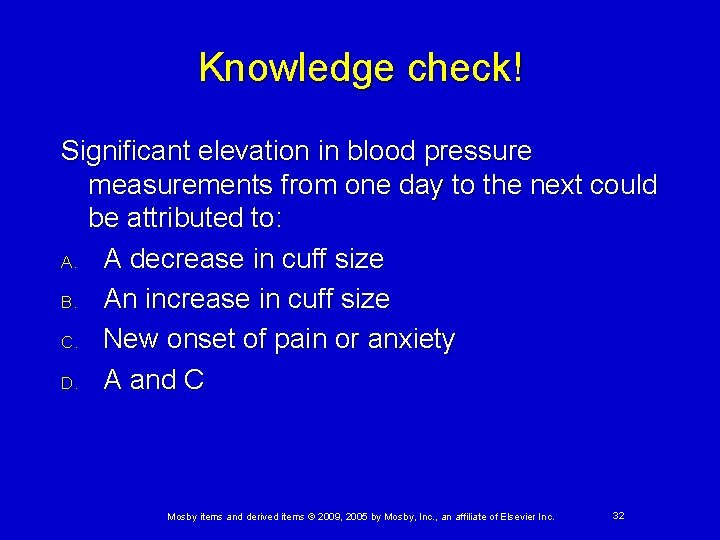 Knowledge check!

Significant elevation in blood pressure measurements from one day to the next could be attributed to:

A. A decrease in cuff size
B. An increase in cuff size
C. New onset of pain or anxiety
D. A and C

Mosby items and derived items © 2009, 2005 by Mosby, Inc., an affiliate of Elsevier Inc.

32